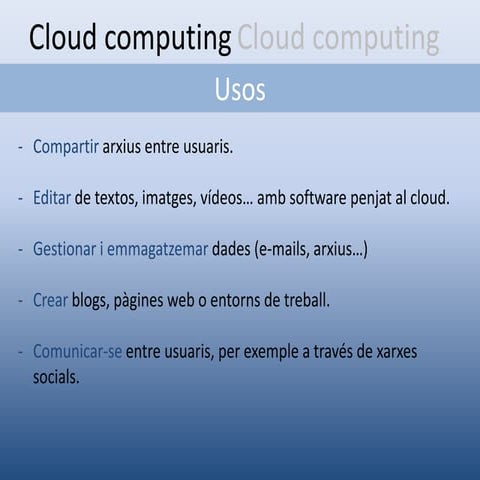 Cloud computing Cloud computing

Usos

- Compartir arxius entre usuaris.

- Editar de textos, imatges, vídeos... amb software penjat al cloud.

- Gestionar i emmagatzemar dades (e-mails, arxius...)

- Crear blogs, pàgines web o entorns de treball.

- Comunicar-se entre usuaris, per exemple a través de xarxes socials.